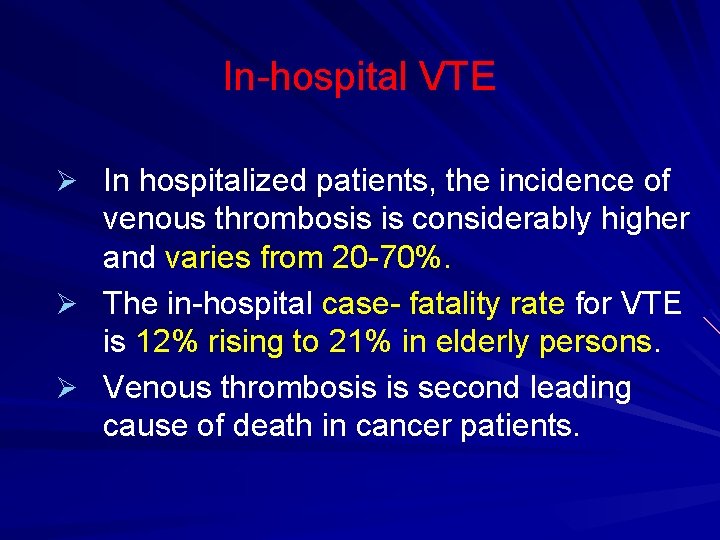 In-hospital VTE

➢ In hospitalized patients, the incidence of venous thrombosis is considerably higher and varies from 20-70%.

➢ The in-hospital case- fatality rate for VTE is 12% rising to 21% in elderly persons.

➢ Venous thrombosis is second leading cause of death in cancer patients.